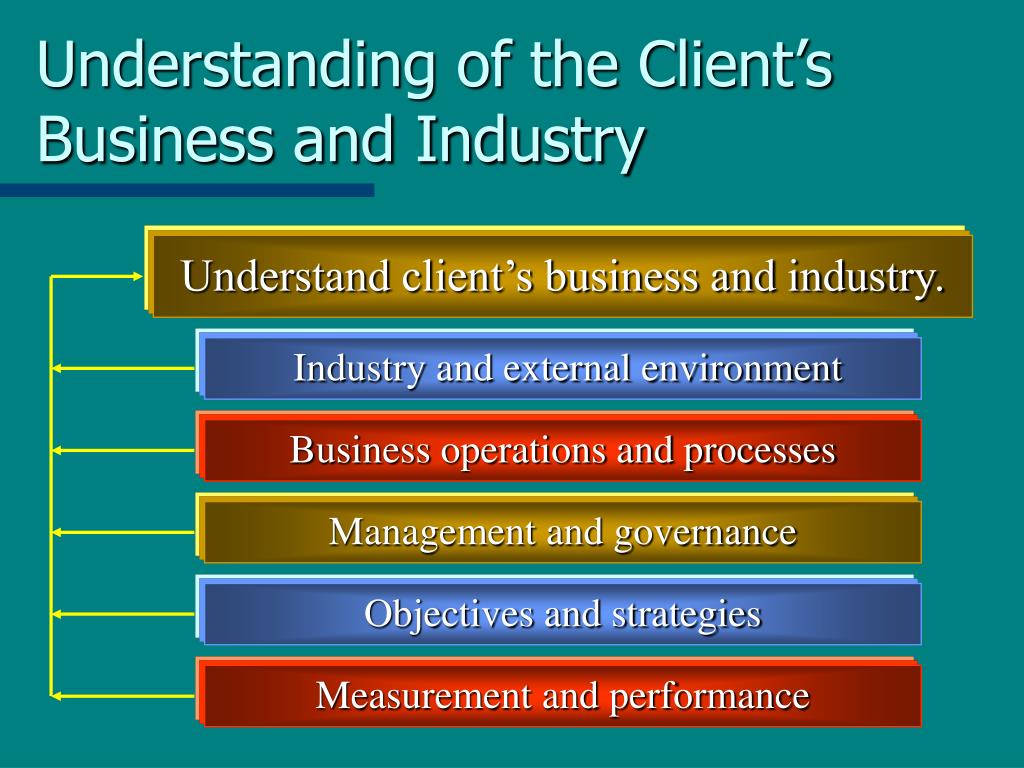 Understanding of the Client’s Business and Industry

Understand client’s business and industry.

Industry and external environment

Business operations and processes

Management and governance

Objectives and strategies

Measurement and performance